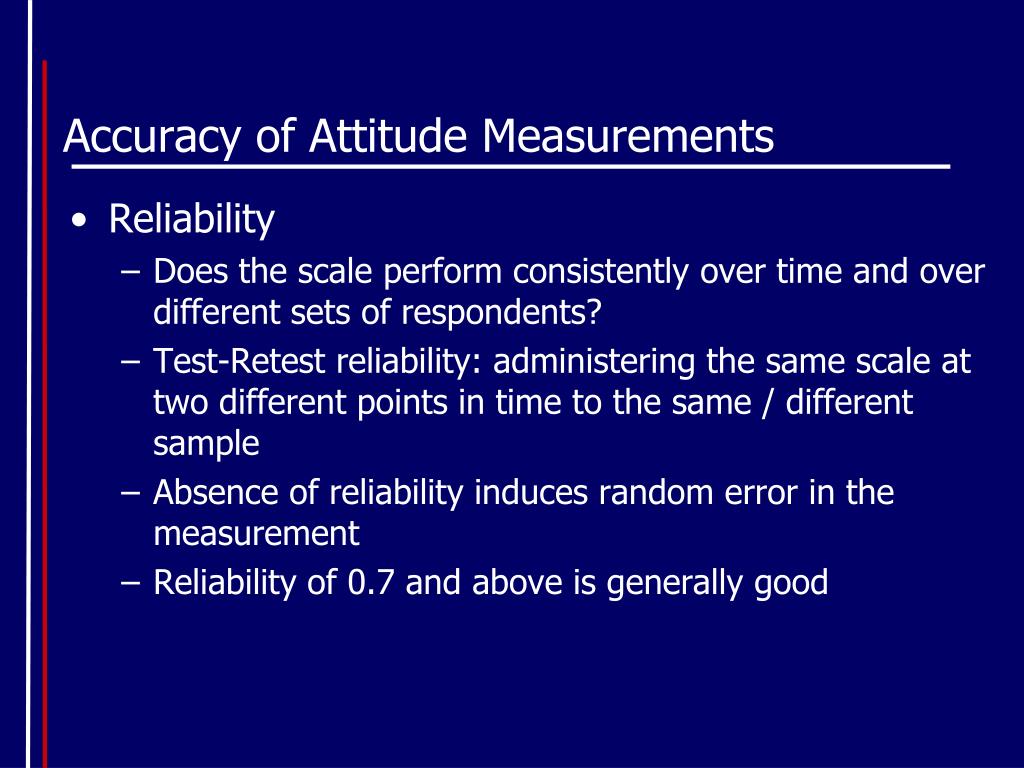 Accuracy of Attitude Measurements

• Reliability
 – Does the scale perform consistently over time and over different sets of respondents?
 – Test-Retest reliability: administering the same scale at two different points in time to the same / different sample
 – Absence of reliability induces random error in the measurement
 – Reliability of 0.7 and above is generally good